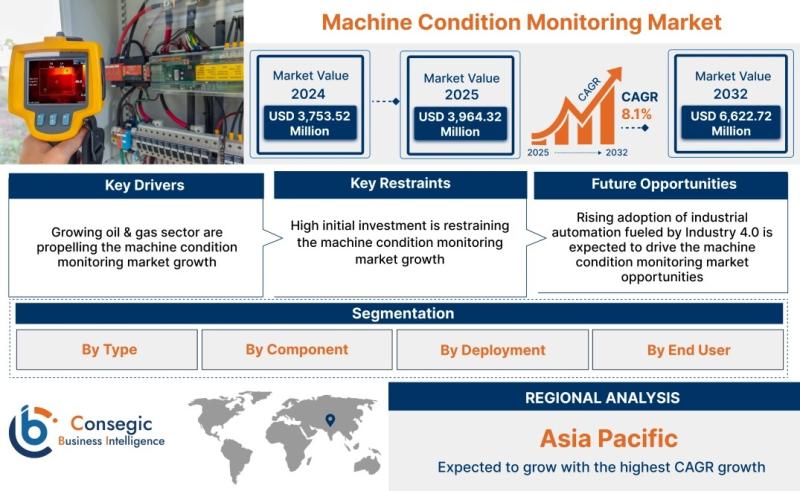 Machine Condition Monitoring Market

Market Value
2024
USD 3,753.52 Million

Market Value
2025
USD 3,964.32 Million

CAGR
CAGR
8.1%
2025
2032

Market Value
2032
USD 6,622.72 Million

Key Drivers

Growing oil & gas sector are propelling the machine condition monitoring market growth

Key Restraints

High initial investment is restraining the machine condition monitoring market growth

Future Opportunities

Rising adoption of industrial automation fueled by Industry 4.0 is expected to drive the machine condition monitoring market opportunities

Segmentation

By Type

By Component

By Deployment

By End User

Consegic
Business Intelligence

REGIONAL ANALYSIS

Asia Pacific

Expected to grow with the highest CAGR growth